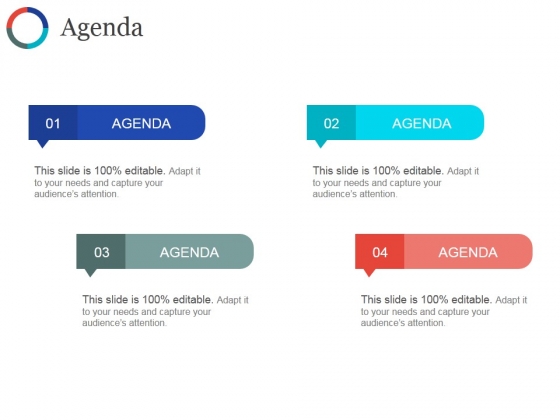 Agenda

01 AGENDA

This slide is 100% editable. Adapt it to your needs and capture your audience's attention.

02 AGENDA

This slide is 100% editable. Adapt it to your needs and capture your audience's attention.

03 AGENDA

This slide is 100% editable. Adapt it to your needs and capture your audience's attention.

04 AGENDA

This slide is 100% editable. Adapt it to your needs and capture your audience's attention.